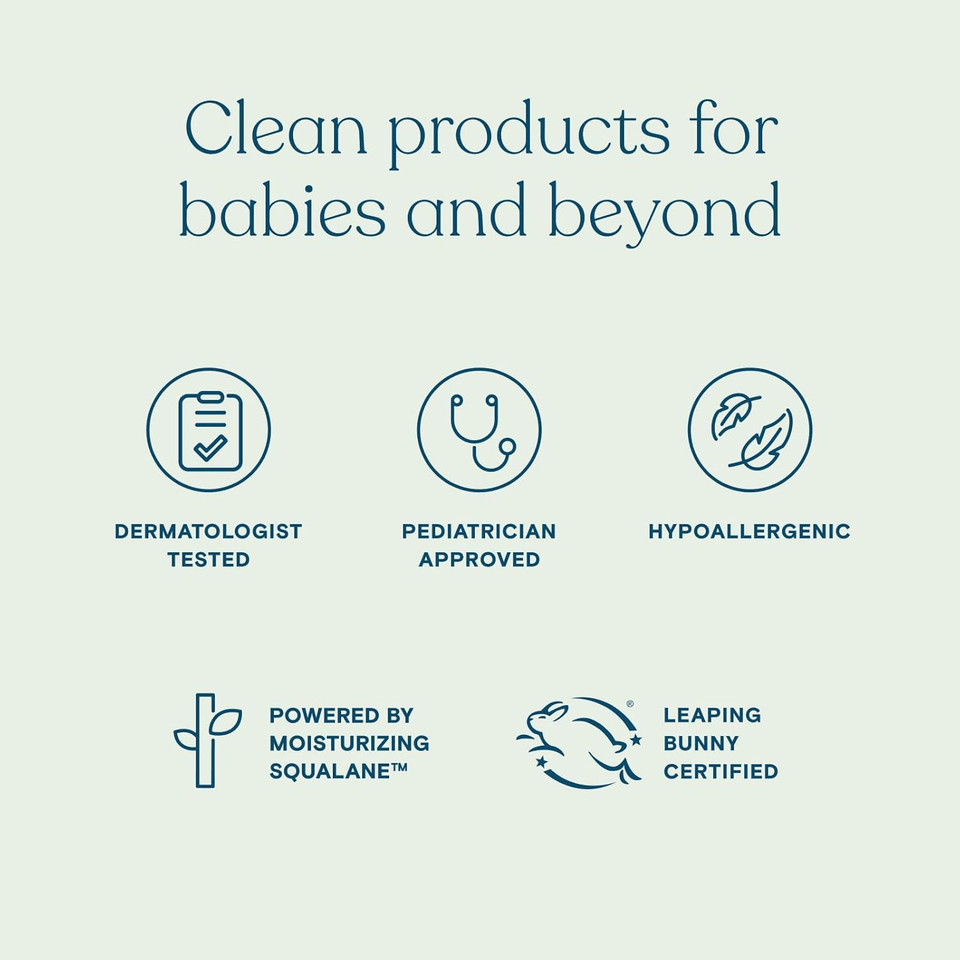 Clean products for babies and beyond

DERMATOLOGIST TESTED

PEDIATRICIAN APPROVED

HYPOALLERGENIC

POWERED BY MOISTURIZING SQUALANE™

®

LEAPING BUNNY CERTIFIED